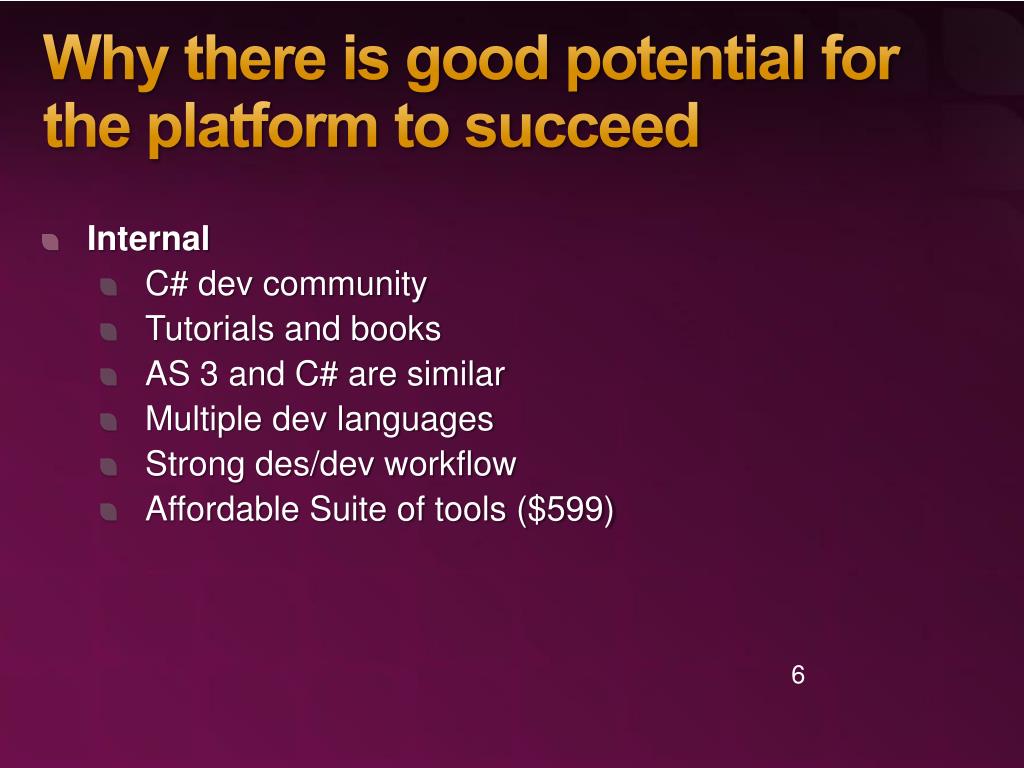 Why there is good potential for the platform to succeed

Internal
C# dev community
Tutorials and books
AS 3 and C# are similar
Multiple dev languages
Strong des/dev workflow
Affordable Suite of tools (\$599)

6